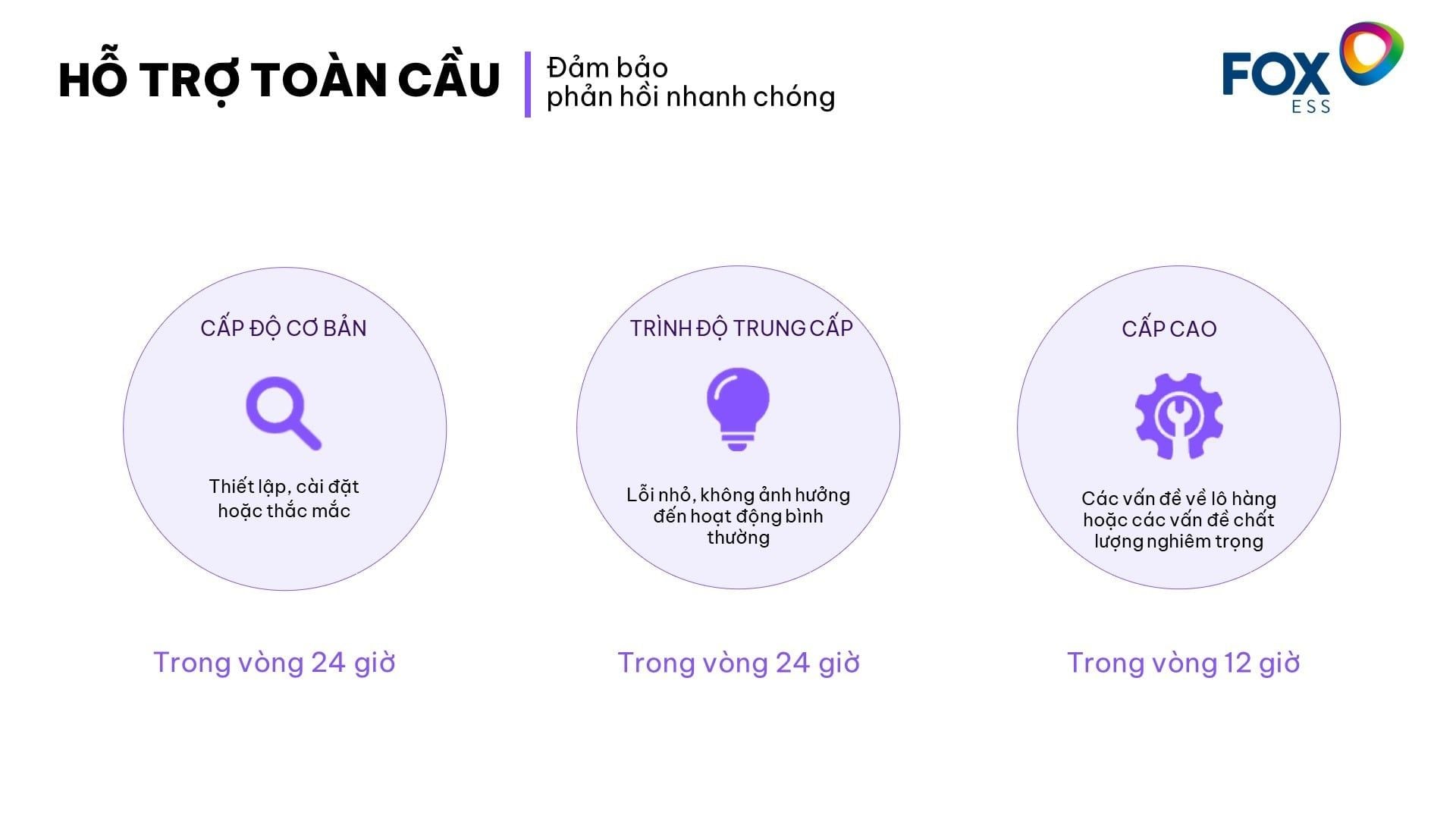 HỖ TRỢ TOÀN CẦU

Đảm bảo
phản hồi nhanh chóng

FOX
ESS

CẤP ĐỘ CƠ BẢN

Thiết lập, cài đặt hoặc thắc mắc

Trong vòng 24 giờ

TRÌNH ĐỘ TRUNG CẤP

Lỗi nhỏ, không ảnh hưởng đến hoạt động bình thường

Trong vòng 24 giờ

CẤP CAO

Các vấn đề về lô hàng hoặc các vấn đề chất lượng nghiêm trọng

Trong vòng 12 giờ